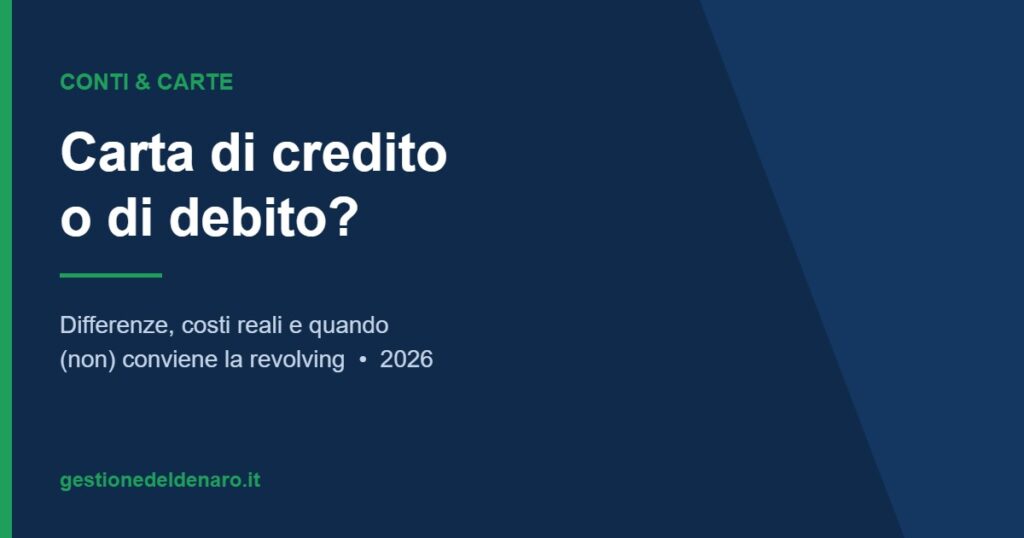 CONTI & CARTE

Carta di credito o di debito?

Differenze, costi reali e quando (non) conviene la revolving • 2026

gestionedeldenaro.it